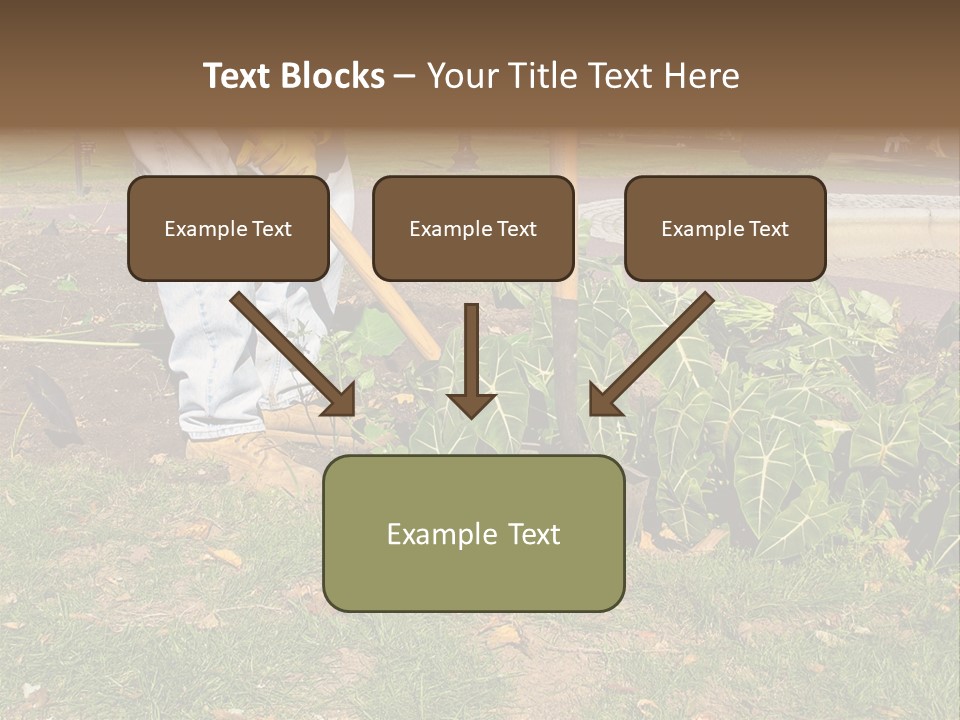 Text Blocks – Your Title Text Here

Example Text

Example Text

Example Text

Example Text